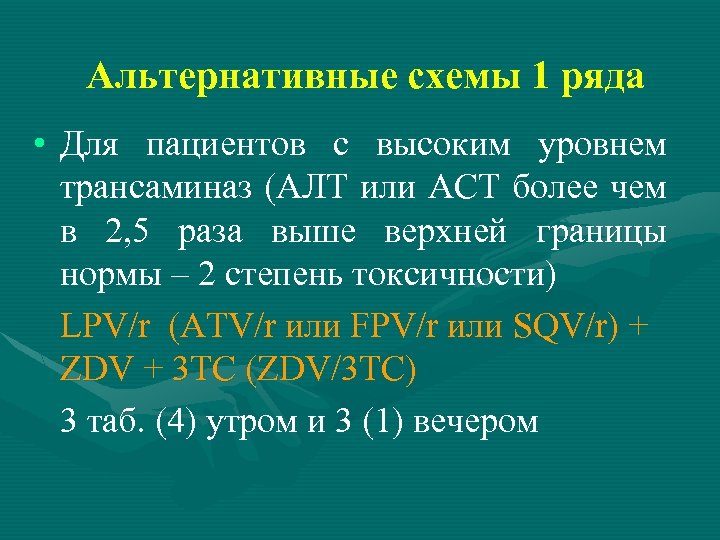 Альтернативные схемы 1 ряда

• Для пациентов с высоким уровнем трансаминаз (АЛТ или АСТ более чем в 2,5 раза выше верхней границы нормы – 2 степень токсичности)

LPV/r (ATV/r или FPV/r или SQV/r) + ZDV + 3TC (ZDV/3TC)

3 таб. (4) утром и 3 (1) вечером